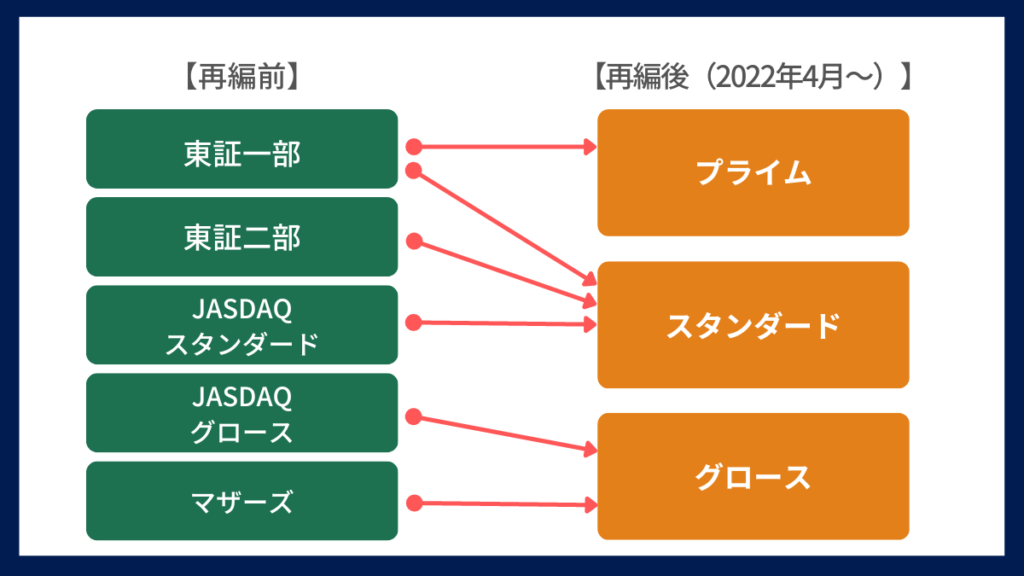 【再編前】

東証一部

東証二部

JASDAQ
スタンダード

JASDAQ
グロース

マザーズ

【再編後（2022年4月〜）】

プライム

スタンダード

グロース